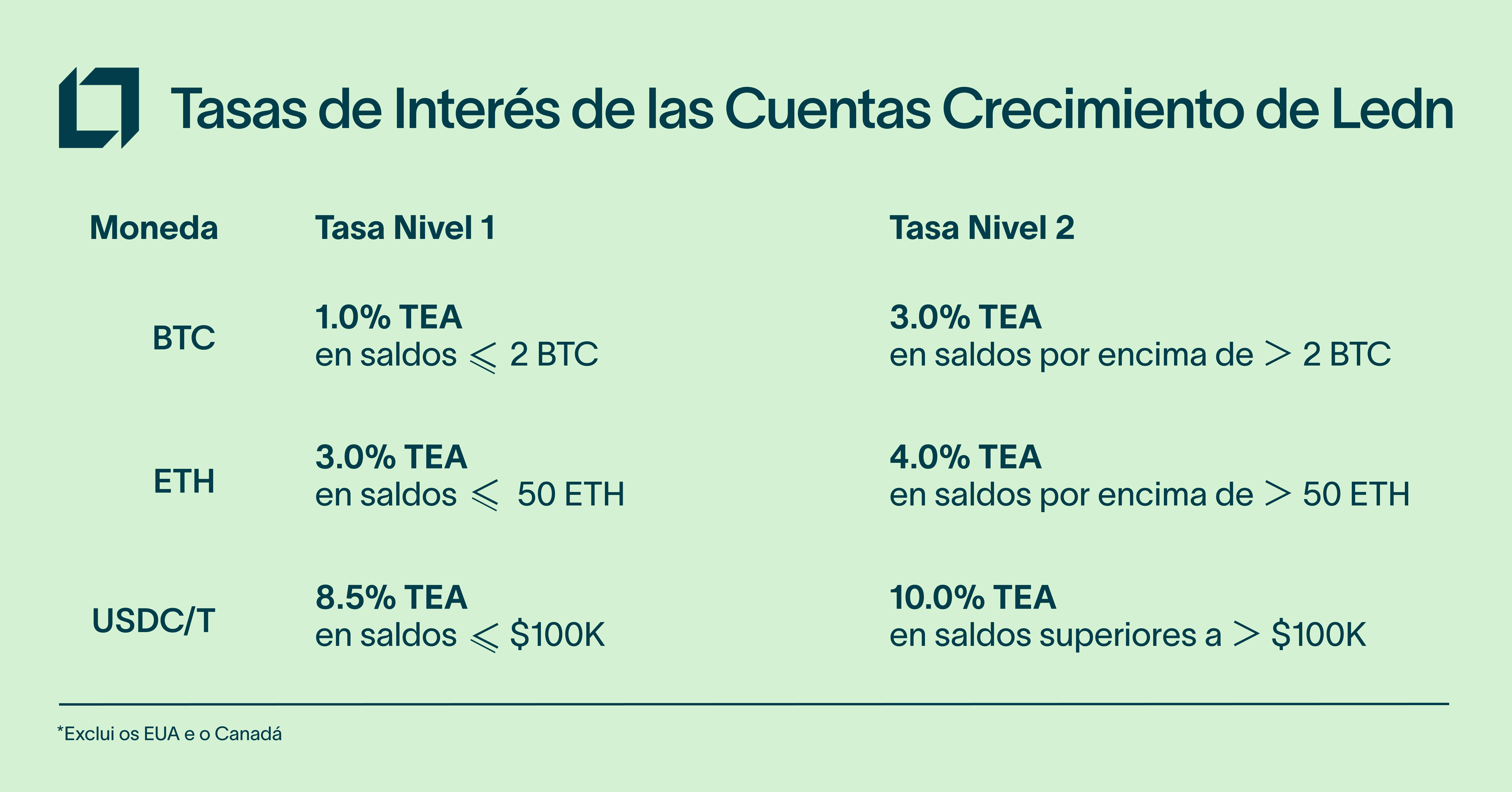 Tasas de Interés de las Cuentas Crecimiento de Ledn

| Moneda | Tasa Nivel 1 | Tasa Nivel 2 |
|---|---|---|
| BTC | 1.0% TEA en saldos $\leqslant$ 2 BTC | 3.0% TEA en saldos por encima de $>$ 2 BTC |
| ETH | 3.0% TEA en saldos $\leqslant$ 50 ETH | 4.0% TEA en saldos por encima de $>$ 50 ETH |
| USDC/T | 8.5% TEA en saldos $\leqslant$ \$100K | 10.0% TEA en saldos superiores a $>$ \$100K |

*Exclui os EUA e o Canadá